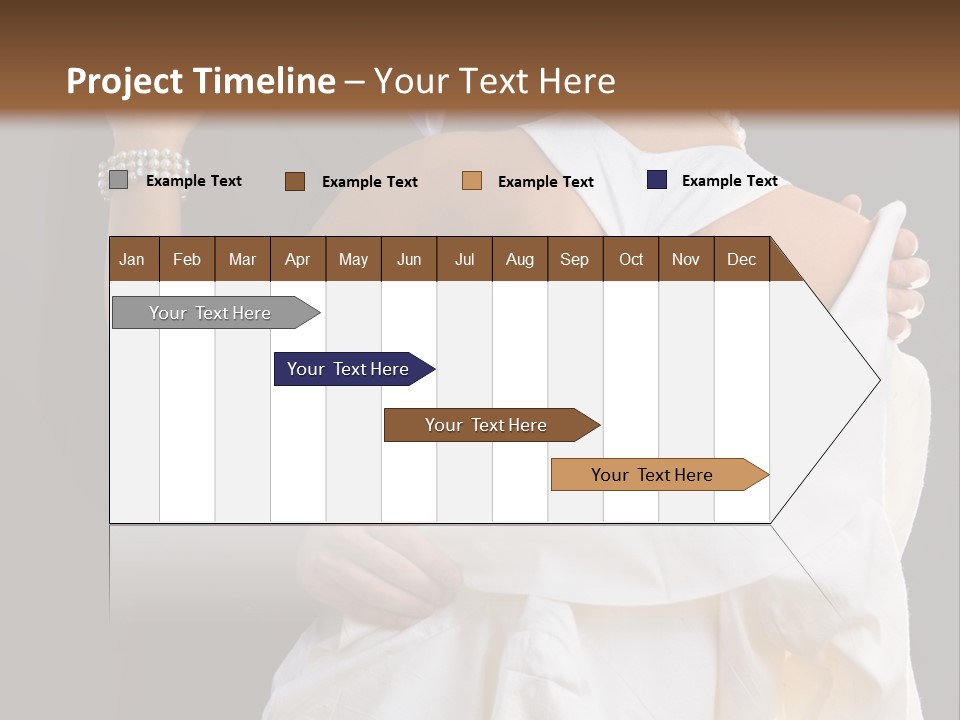 Project Timeline – Your Text Here

Example Text Example Text Example Text Example Text

| Jan | Feb | Mar | Apr | May | Jun | Jul | Aug | Sep | Oct | Nov | Dec |
|---|---|---|---|---|---|---|---|---|---|---|---|

Your Text Here

Your Text Here

Your Text Here

Your Text Here